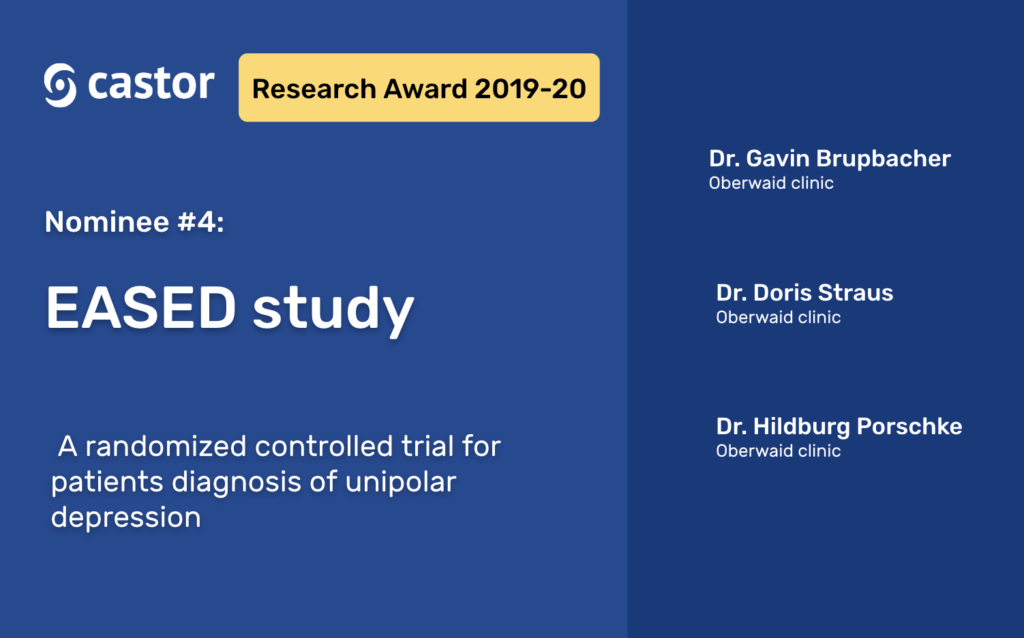 castor

Research Award 2019-20

Nominee #4:

EASED study

A randomized controlled trial for patients diagnosis of unipolar depression

Dr. Gavin Brupbacher
Oberwaid clinic

Dr. Doris Straus
Oberwaid clinic

Dr. Hildburg Porschke
Oberwaid clinic